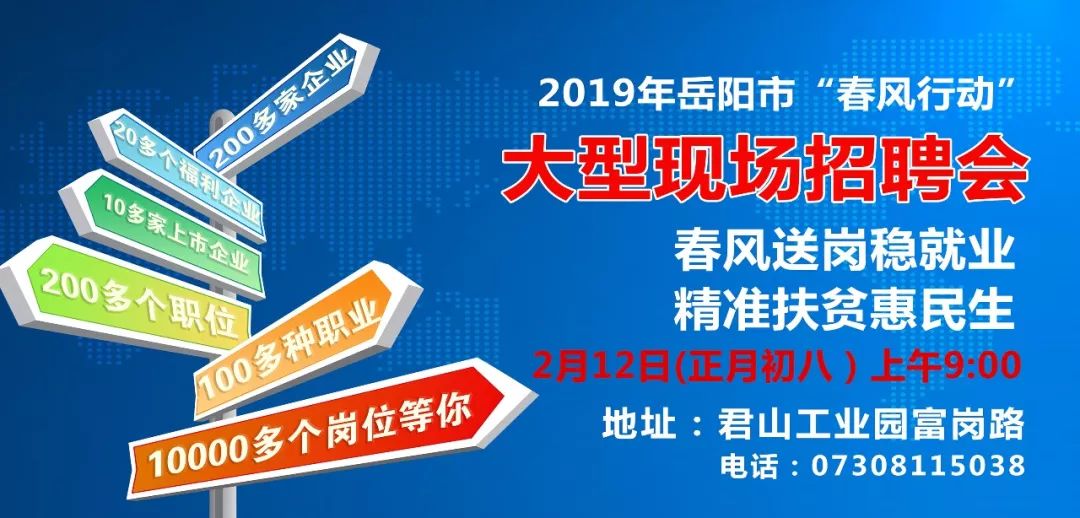 200多家企业
20多个福利企业
10多家上市企业
200多个职位
100多种职业
10000多个岗位等你

2019年岳阳市“春风行动”
大型现场招聘会
春风送岗稳就业
精准扶贫惠民生
2月12日(正月初八）上午9:00
地址：君山工业园富岗路
电话：07308115038